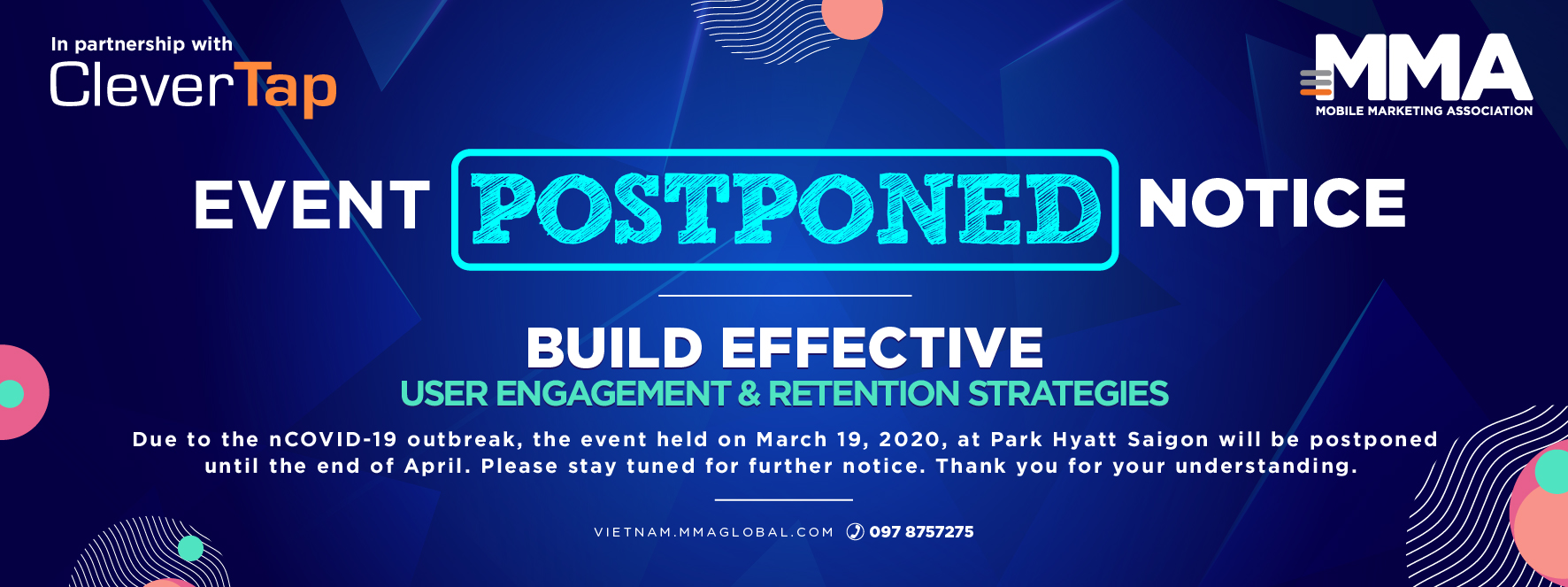 In partnership with
CleverTap

MMA
MOBILE MARKETING ASSOCIATION

EVENT POSTPONED NOTICE

BUILD EFFECTIVE
USER ENGAGEMENT & RETENTION STRATEGIES

Due to the nCOVID-19 outbreak, the event held on March 19, 2020, at Park Hyatt Saigon will be postponed until the end of April. Please stay tuned for further notice. Thank you for your understanding.

VIETNAM.MMAGLOBAL.COM 097 8757275